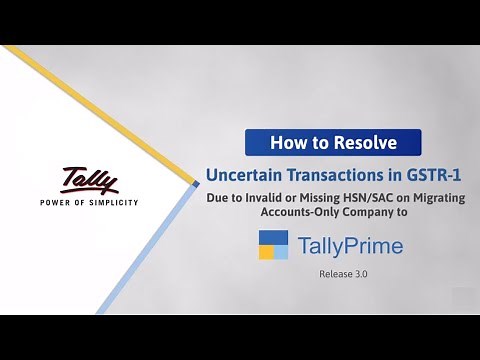 Tally
POWER OF SIMPLICITY

How to Resolve

Uncertain Transactions in GSTR-1

Due to Invalid or Missing HSN/SAC on Migrating Accounts-Only Company to

TallyPrime

Release 3.0